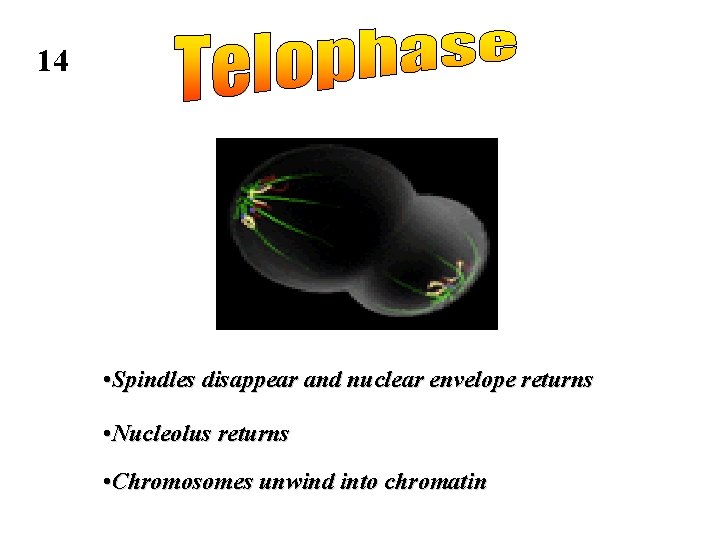 14

Telophase

•Spindles disappear and nuclear envelope returns

•Nucleolus returns

•Chromosomes unwind into chromatin